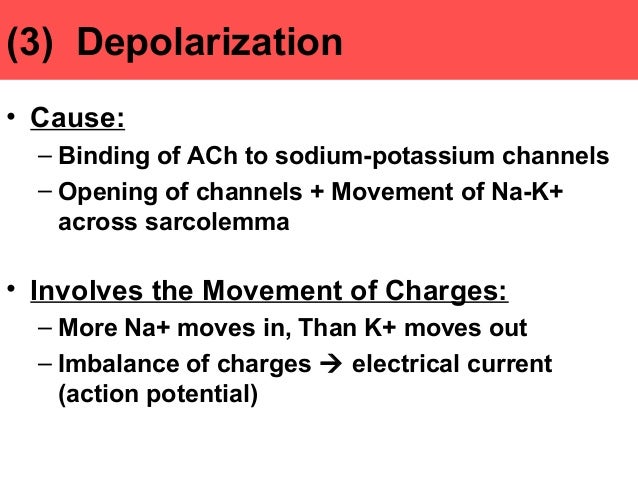 (3) Depolarization

• Cause:
– Binding of ACh to sodium-potassium channels
– Opening of channels + Movement of Na-K+ across sarcolemma

• Involves the Movement of Charges:
– More Na+ moves in, Than K+ moves out
– Imbalance of charges → electrical current (action potential)